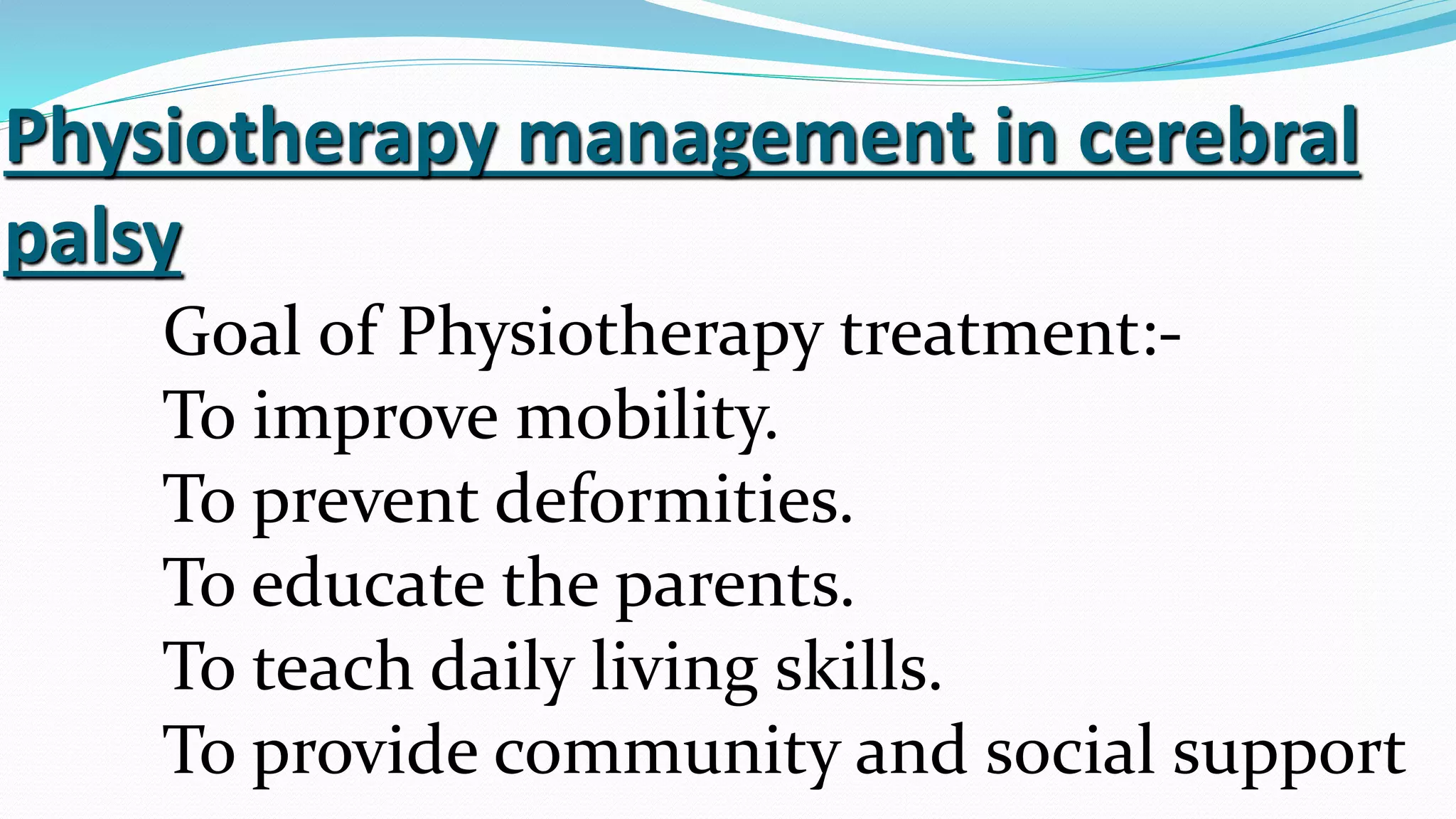 Physiotherapy management in cerebral palsy

Goal of Physiotherapy treatment:-
To improve mobility.
To prevent deformities.
To educate the parents.
To teach daily living skills.
To provide community and social support